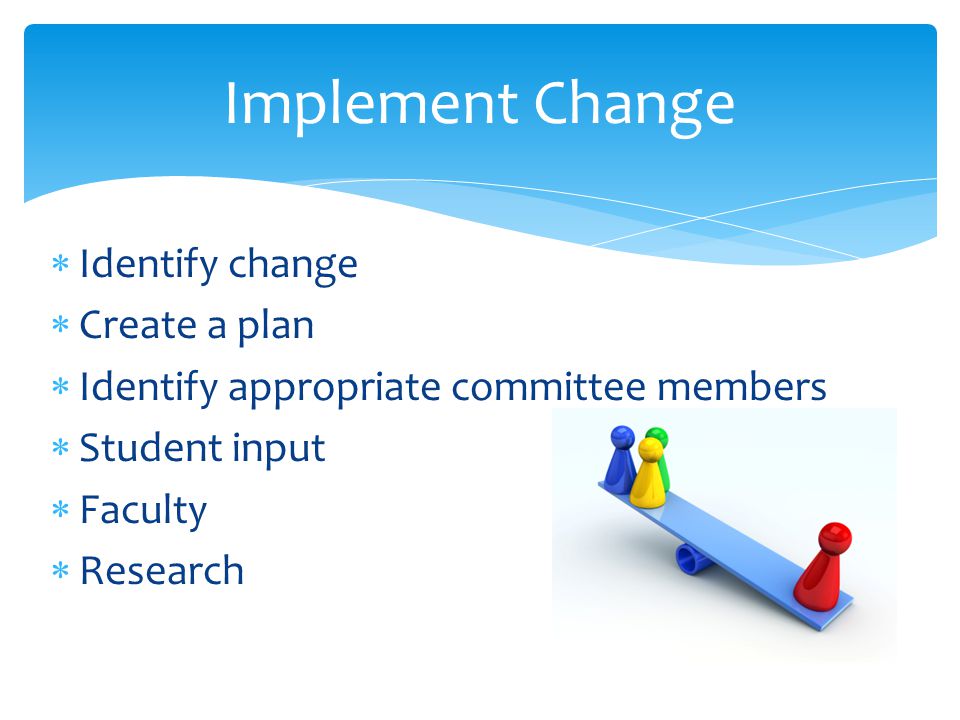 Implement Change

* Identify change
* Create a plan
* Identify appropriate committee members
* Student input
* Faculty
* Research